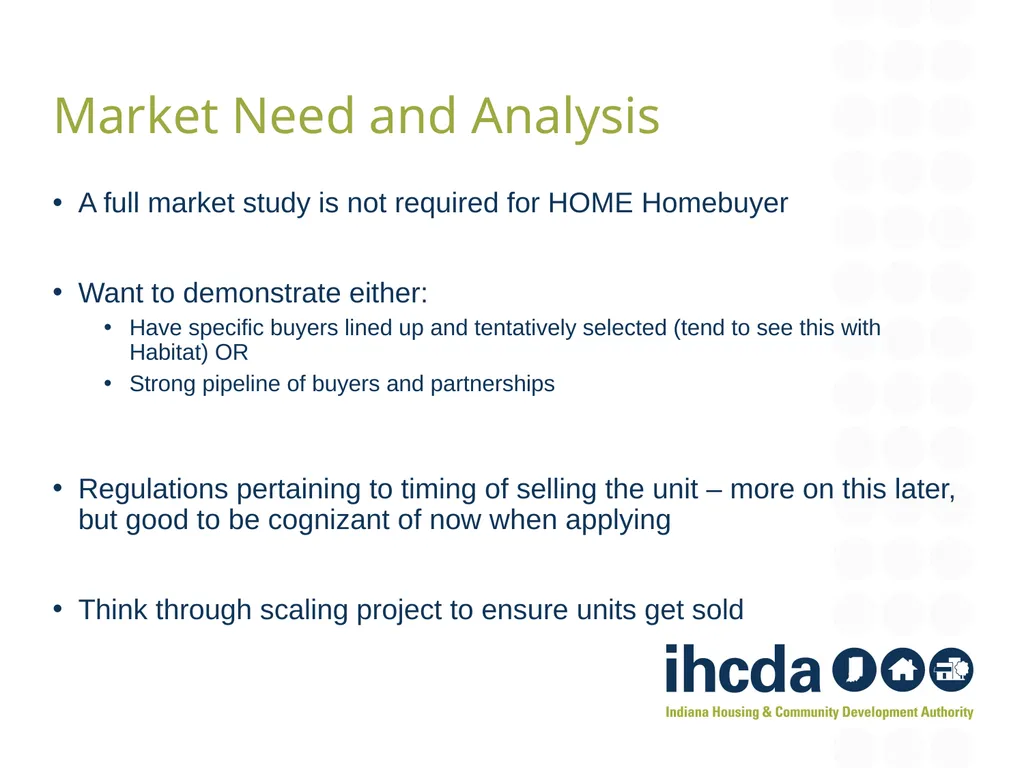 Market Need and Analysis

• A full market study is not required for HOME Homebuyer

• Want to demonstrate either:
  • Have specific buyers lined up and tentatively selected (tend to see this with Habitat) OR
  • Strong pipeline of buyers and partnerships

• Regulations pertaining to timing of selling the unit – more on this later, but good to be cognizant of now when applying

• Think through scaling project to ensure units get sold

ihcda
Indiana Housing & Community Development Authority